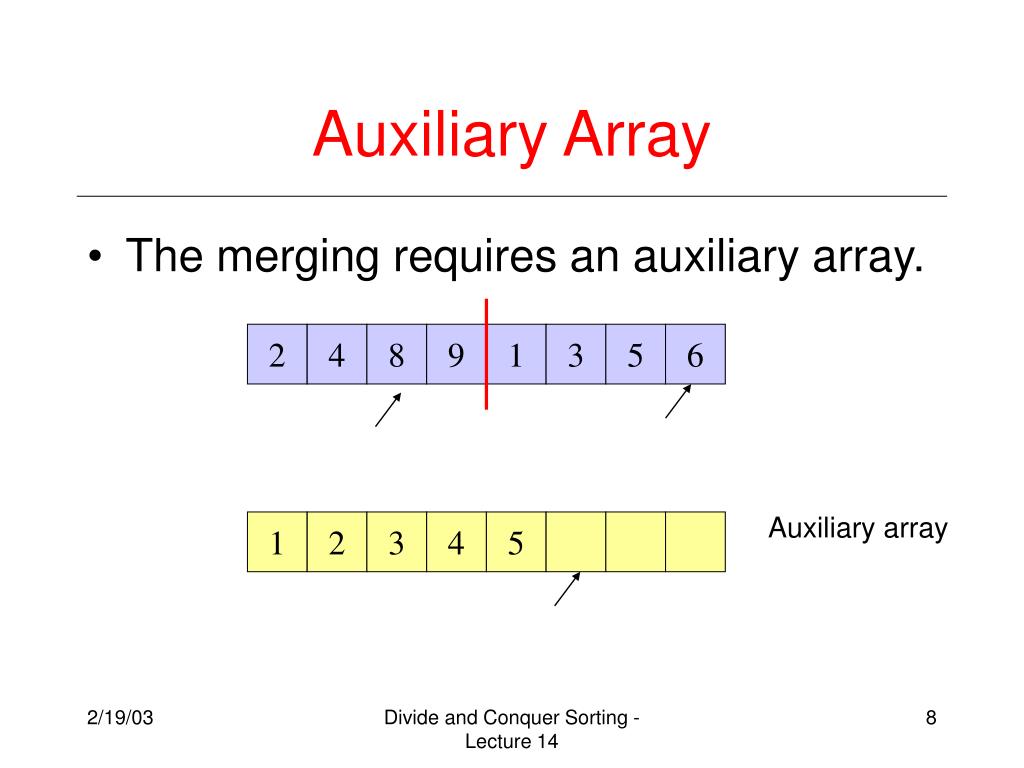 Auxiliary Array

• The merging requires an auxiliary array.

| 2 | 4 | 8 | 9 | 1 | 3 | 5 | 6 |
|---|---|---|---|---|---|---|---|

| 1 | 2 | 3 | 4 | 5 | | | |
|---|---|---|---|---|---|---|---|

Auxiliary array

2/19/03

Divide and Conquer Sorting - Lecture 14

8